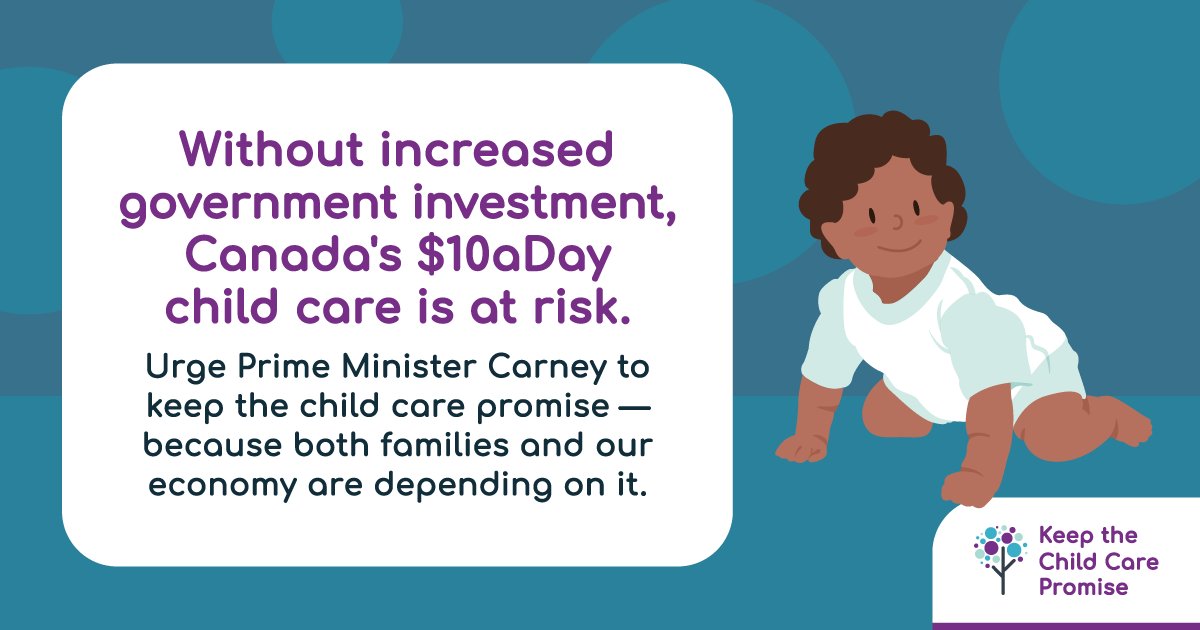 Without increased government investment, Canada's \$10aDay child care is at risk.

Urge Prime Minister Carney to keep the child care promise — because both families and our economy are depending on it.

Keep the Child Care Promise